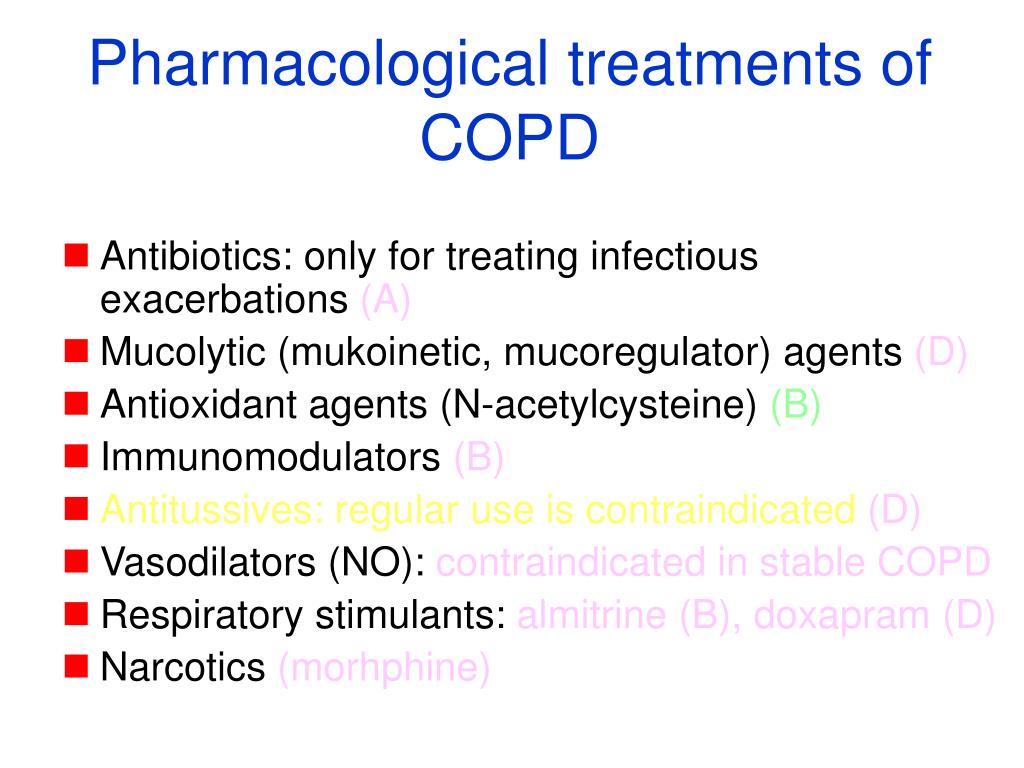 Pharmacological treatments of COPD

Antibiotics: only for treating infectious exacerbations (A)
Mucolytic (mukoinetic, mucoregulator) agents (D)
Antioxidant agents (N-acetylcysteine) (B)
Immunomodulators (B)
Antitussives: regular use is contraindicated (D)
Vasodilators (NO): contraindicated in stable COPD
Respiratory stimulants: almitrine (B), doxapram (D)
Narcotics (morhphine)